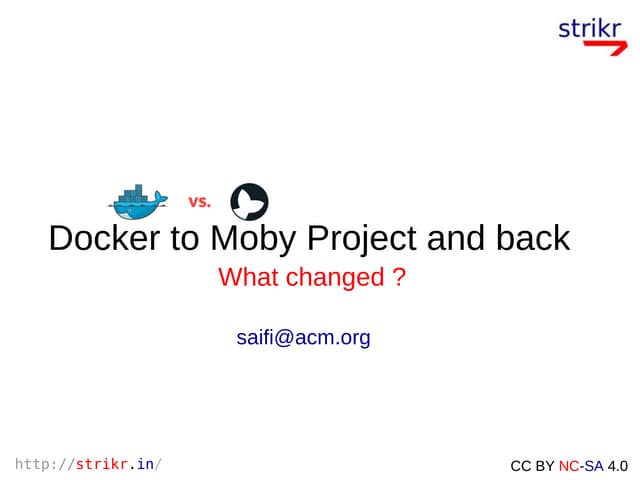 strikr

vs.

Docker to Moby Project and back

What changed ?

saifi@acm.org

http://strikr.in/

CC BY NC-SA 4.0